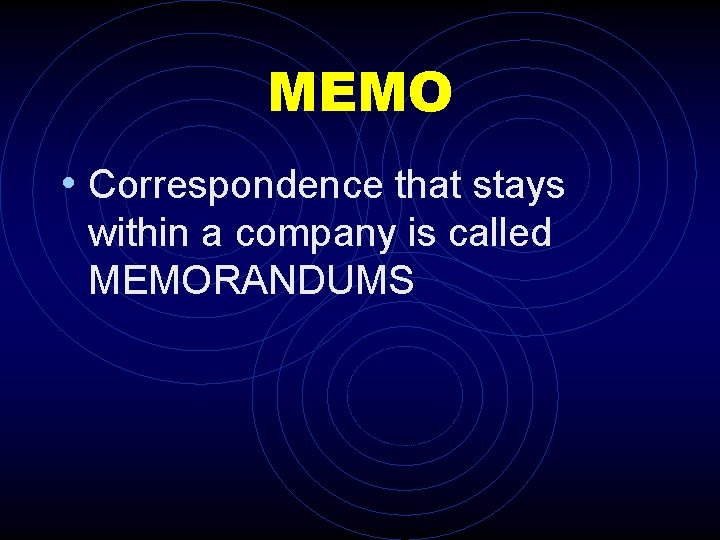 MEMO

• Correspondence that stays within a company is called MEMORANDUMS